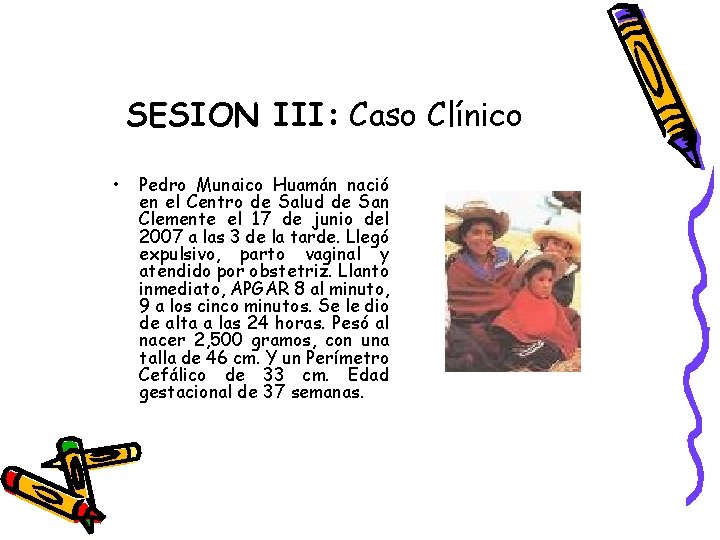 SESION III: Caso Clínico

• Pedro Munaico Huamán nació en el Centro de Salud de San Clemente el 17 de junio del 2007 a las 3 de la tarde. Llegó expulsivo, parto vaginal y atendido por obstetriz. Llanto inmediato, APGAR 8 al minuto, 9 a los cinco minutos. Se le dio de alta a las 24 horas. Pesó al nacer 2,500 gramos, con una talla de 46 cm. Y un Perímetro Cefálico de 33 cm. Edad gestacional de 37 semanas.